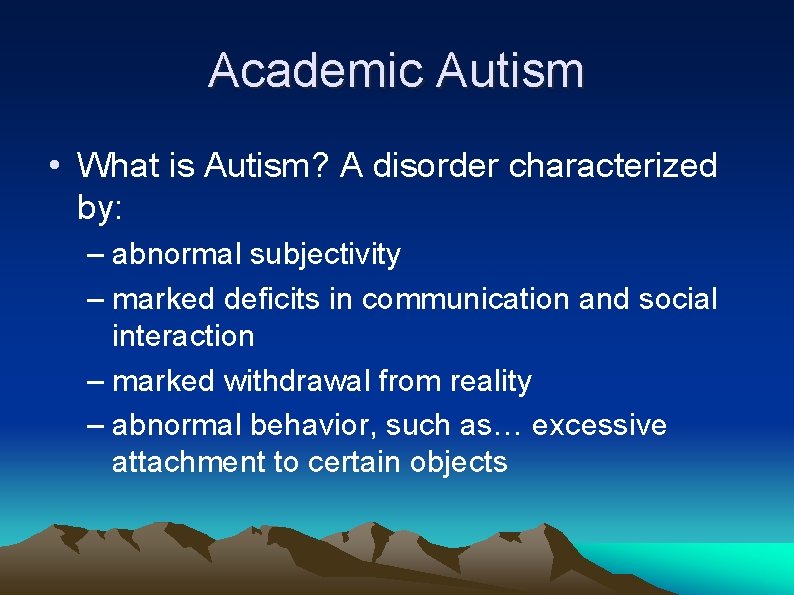 Academic Autism

• What is Autism? A disorder characterized by:

– abnormal subjectivity

– marked deficits in communication and social interaction

– marked withdrawal from reality

– abnormal behavior, such as… excessive attachment to certain objects